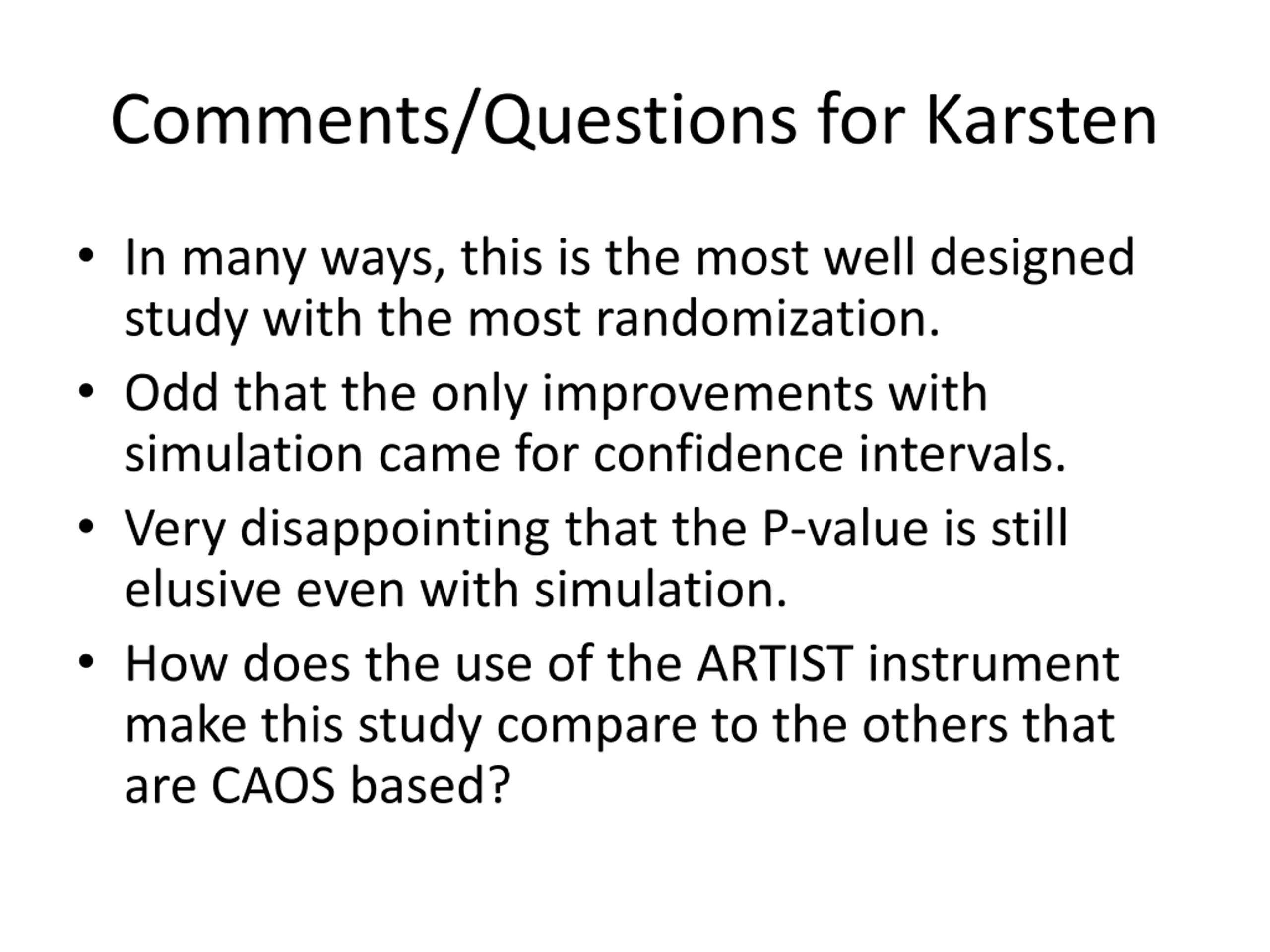 Comments/Questions for Karsten

• In many ways, this is the most well designed study with the most randomization.
• Odd that the only improvements with simulation came for confidence intervals.
• Very disappointing that the P-value is still elusive even with simulation.
• How does the use of the ARTIST instrument make this study compare to the others that are CAOS based?